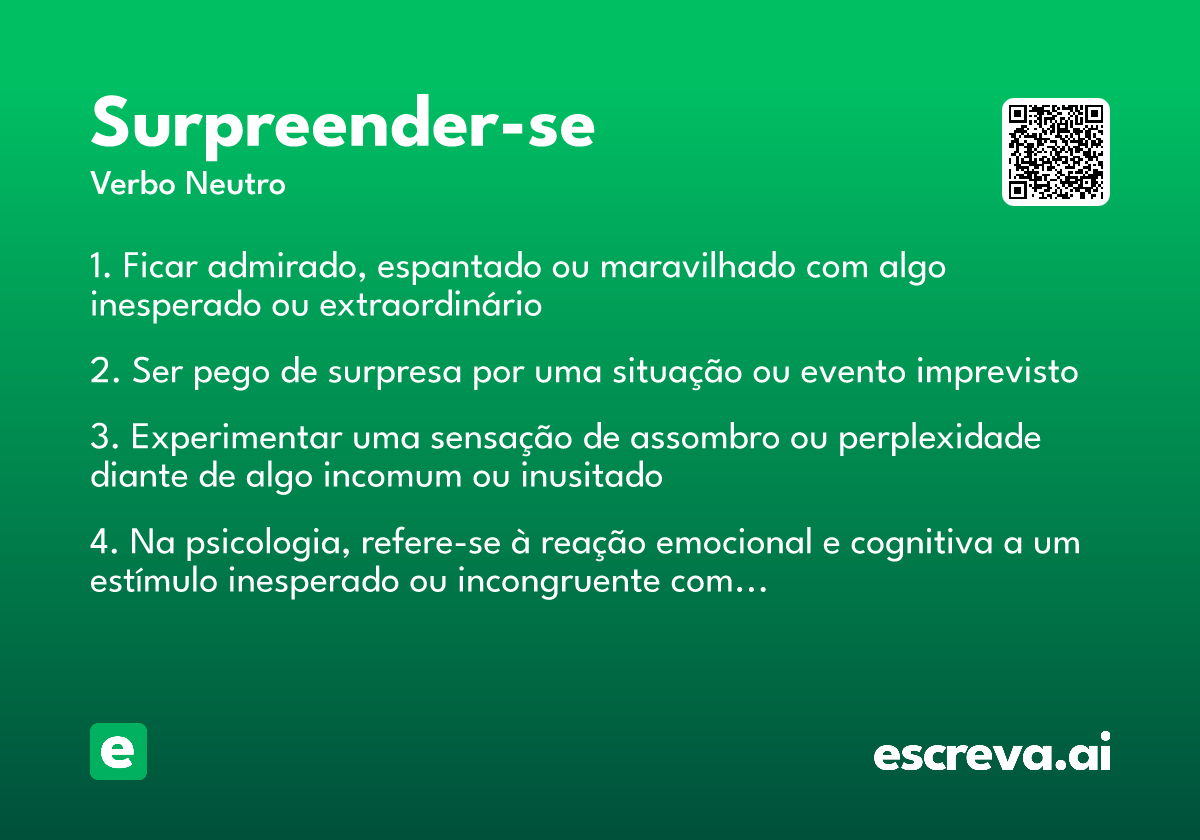 Surpreender-se
Verbo Neutro

1. Ficar admirado, espantado ou maravilhado com algo inesperado ou extraordinário

2. Ser pego de surpresa por uma situação ou evento imprevisto

3. Experimentar uma sensação de assombro ou perplexidade diante de algo incomum ou inusitado

4. Na psicologia, refere-se à reação emocional e cognitiva a um estímulo inesperado ou incongruente com…

e

escreva.ai